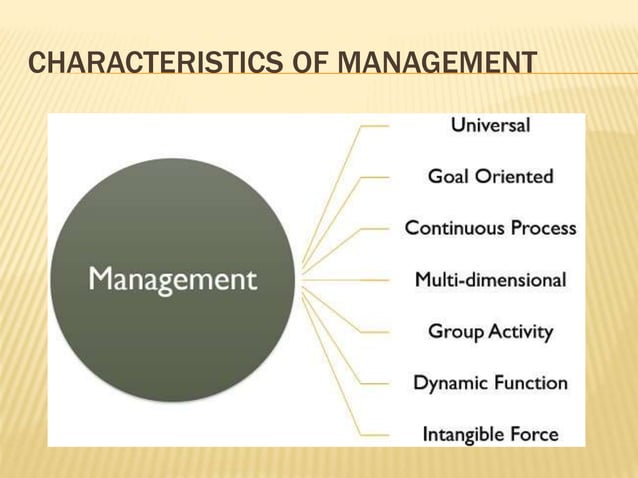 CHARACTERISTICS OF MANAGEMENT

Management

Universal

Goal Oriented

Continuous Process

Multi-dimensional

Group Activity

Dynamic Function

Intangible Force